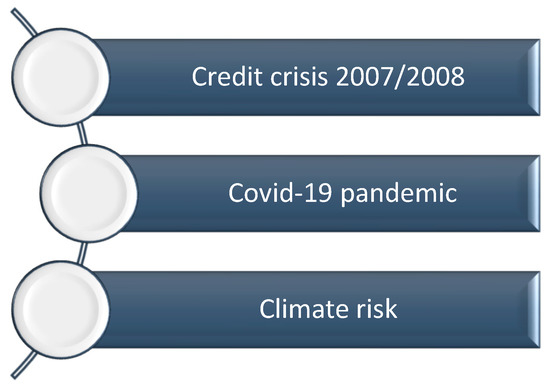 Credit crisis 2007/2008

Covid-19 pandemic

Climate risk